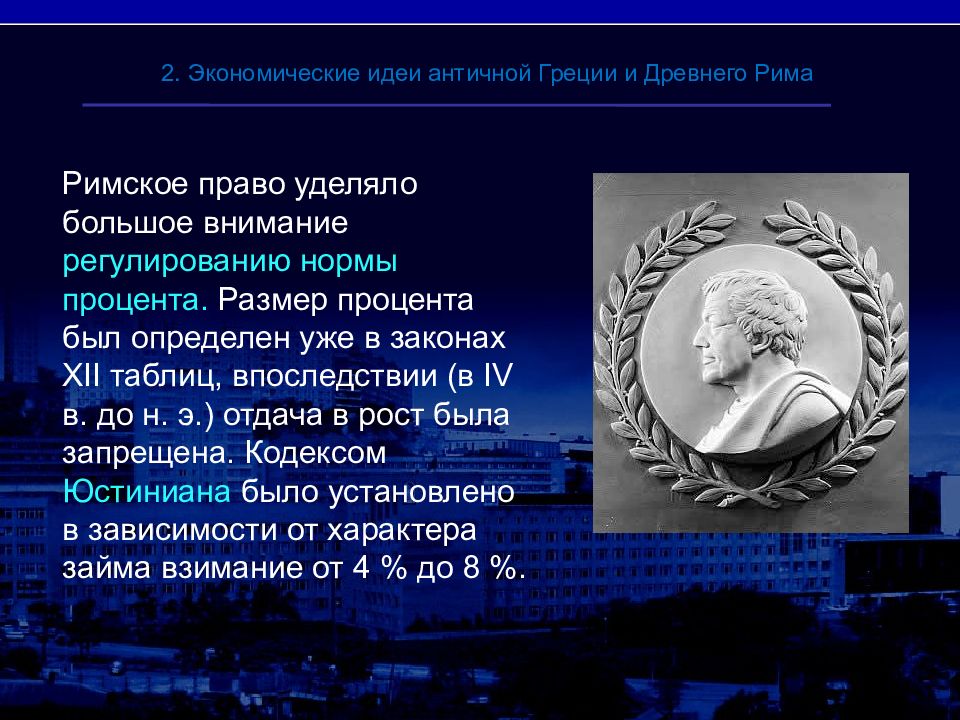 2. Экономические идеи античной Греции и Древнего Рима

Римское право уделяло большое внимание регулированию нормы процента. Размер процента был определен уже в законах XII таблиц, впоследствии (в IV в. до н. э.) отдача в рост была запрещена. Кодексом Юстиниана было установлено в зависимости от характера займа взимание от 4 % до 8 %.